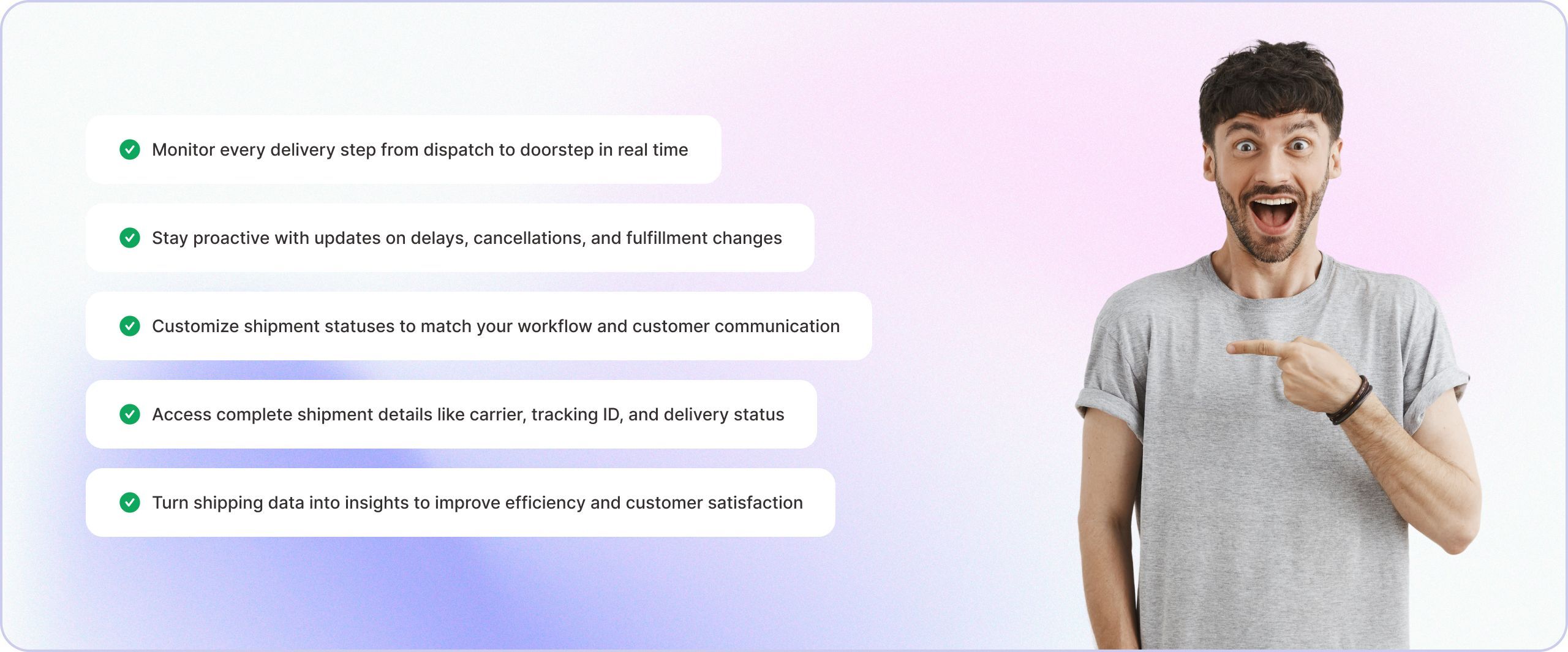 Monitor every delivery step from dispatch to doorstep in real time

Stay proactive with updates on delays, cancellations, and fulfillment changes

Customize shipment statuses to match your workflow and customer communication

Access complete shipment details like carrier, tracking ID, and delivery status

Turn shipping data into insights to improve efficiency and customer satisfaction